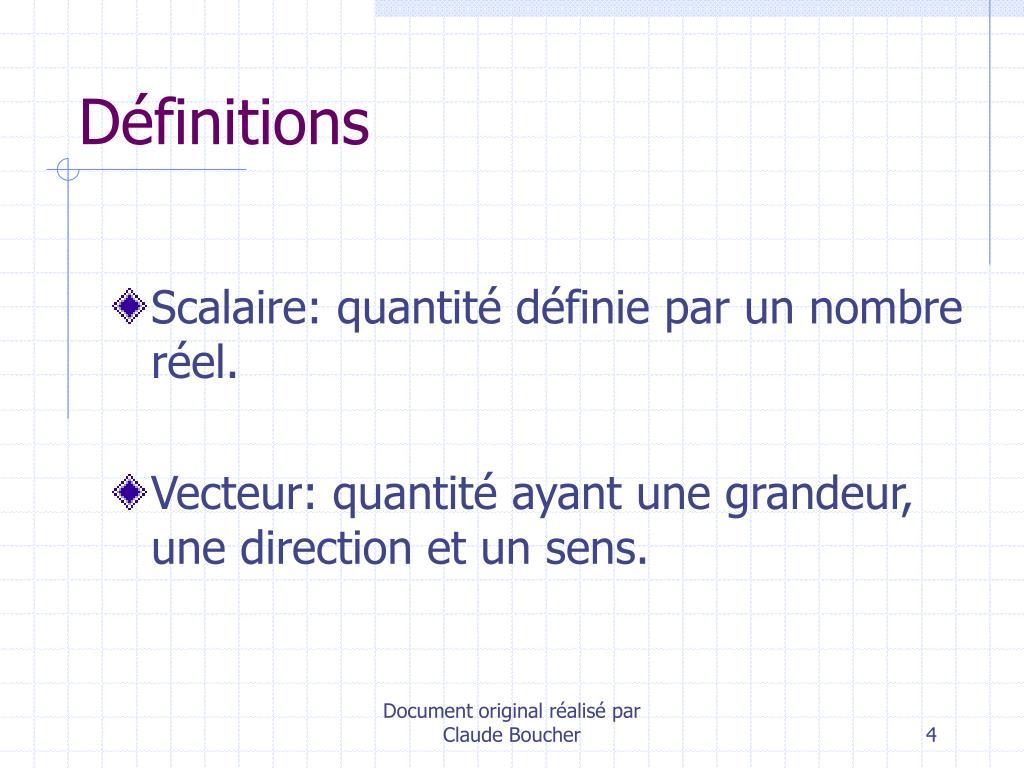 Définitions

Scalaire: quantité définie par un nombre réel.

Vecteur: quantité ayant une grandeur, une direction et un sens.

Document original réalisé par
Claude Boucher

4